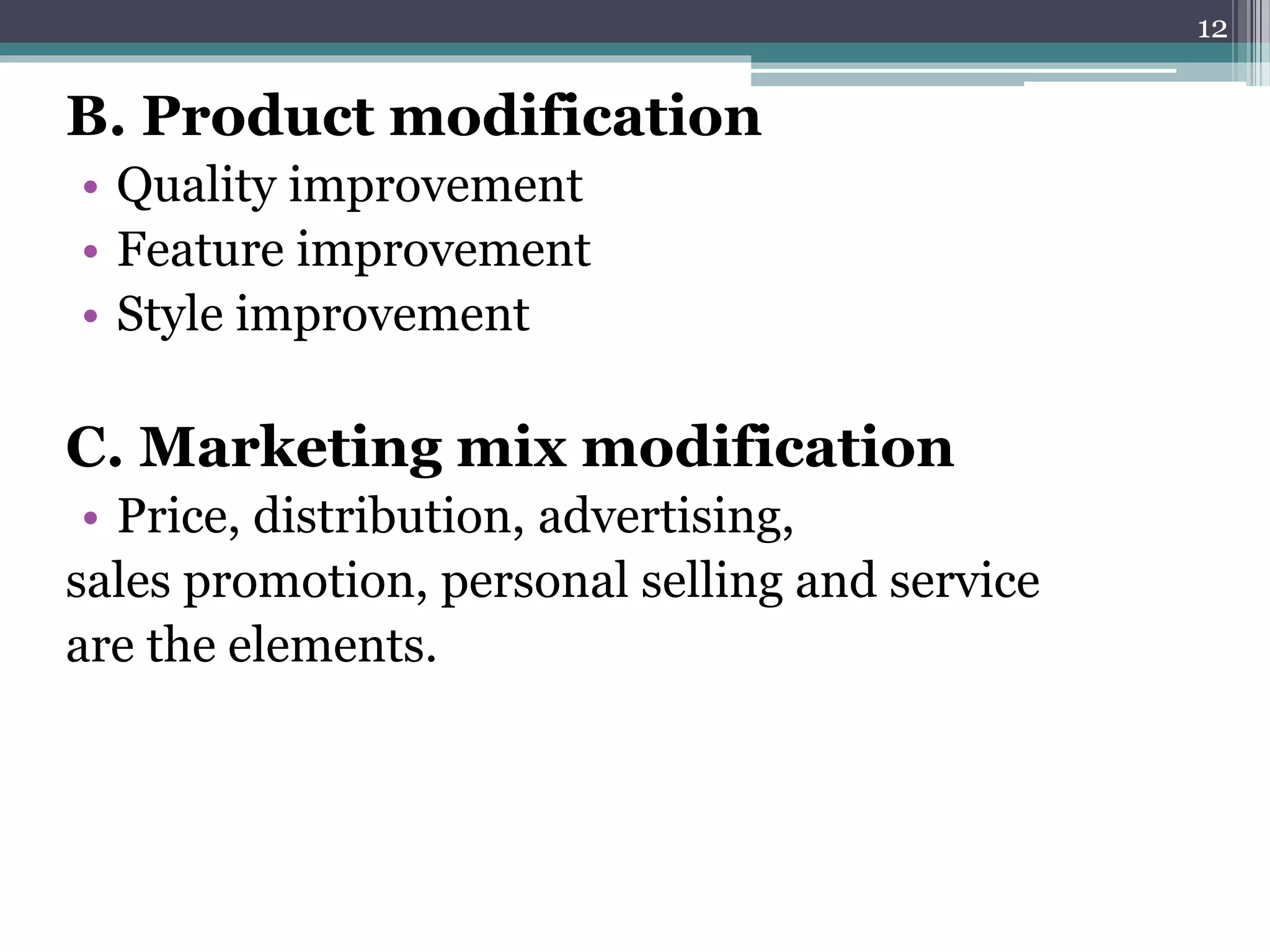 12

B. Product modification
• Quality improvement
• Feature improvement
• Style improvement

C. Marketing mix modification
• Price, distribution, advertising,
sales promotion, personal selling and service are the elements.